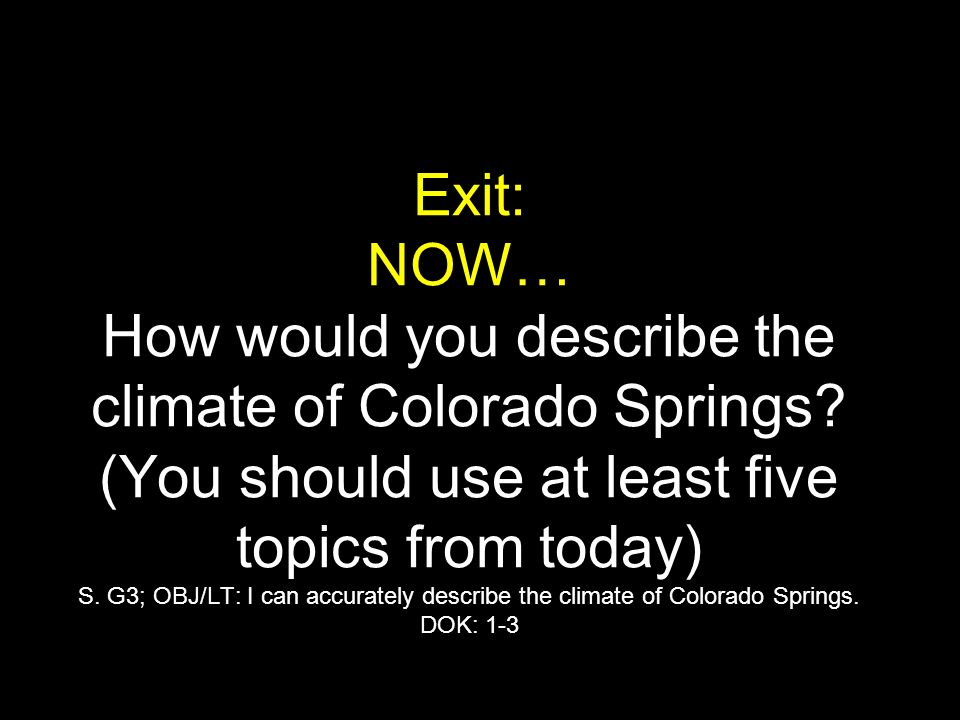 Exit:
NOW…
How would you describe the climate of Colorado Springs? (You should use at least five topics from today)
S. G3; OBJ/LT: I can accurately describe the climate of Colorado Springs.
DOK: 1-3